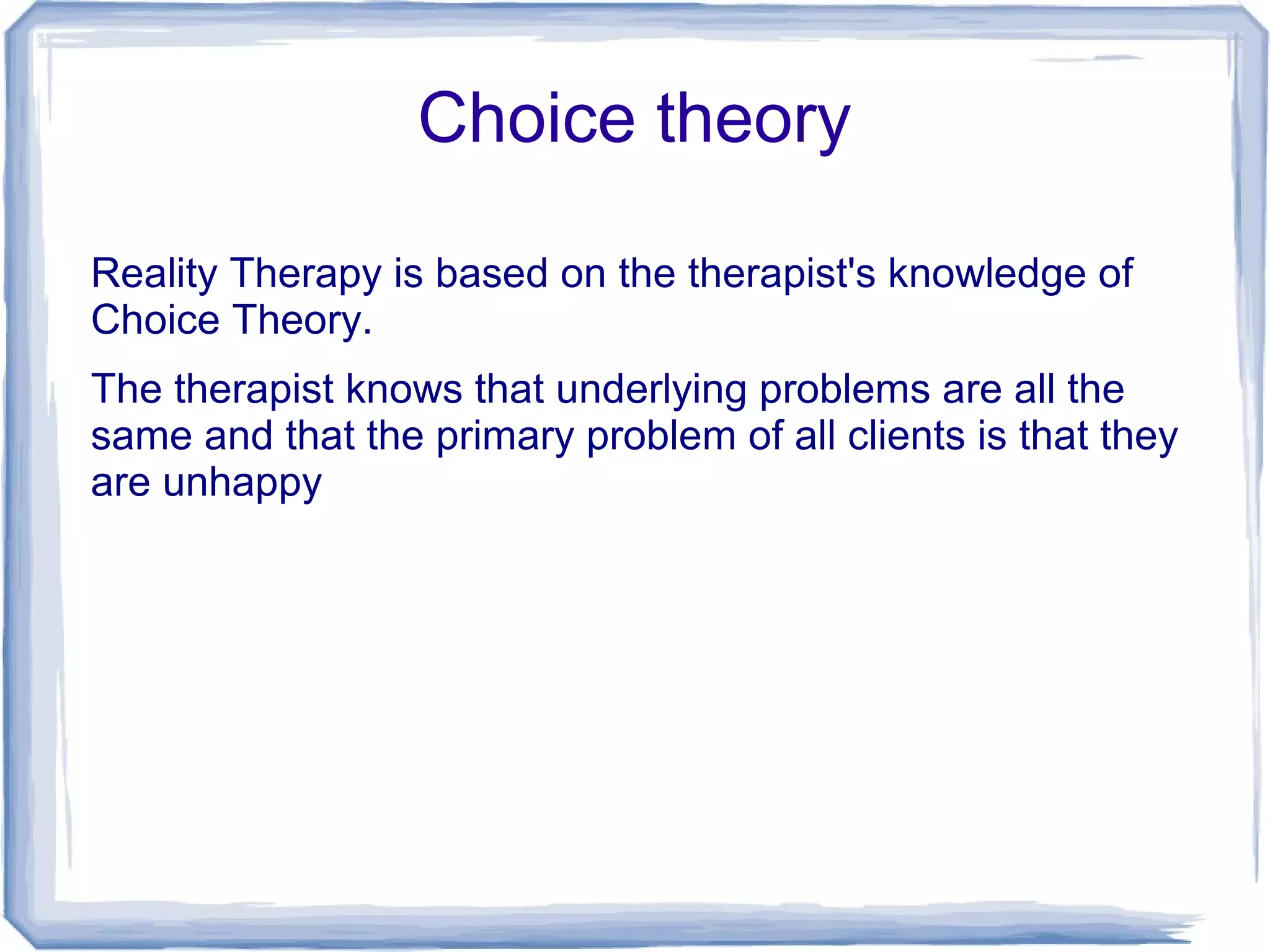 Choice theory

Reality Therapy is based on the therapist's knowledge of Choice Theory.

The therapist knows that underlying problems are all the same and that the primary problem of all clients is that they are unhappy